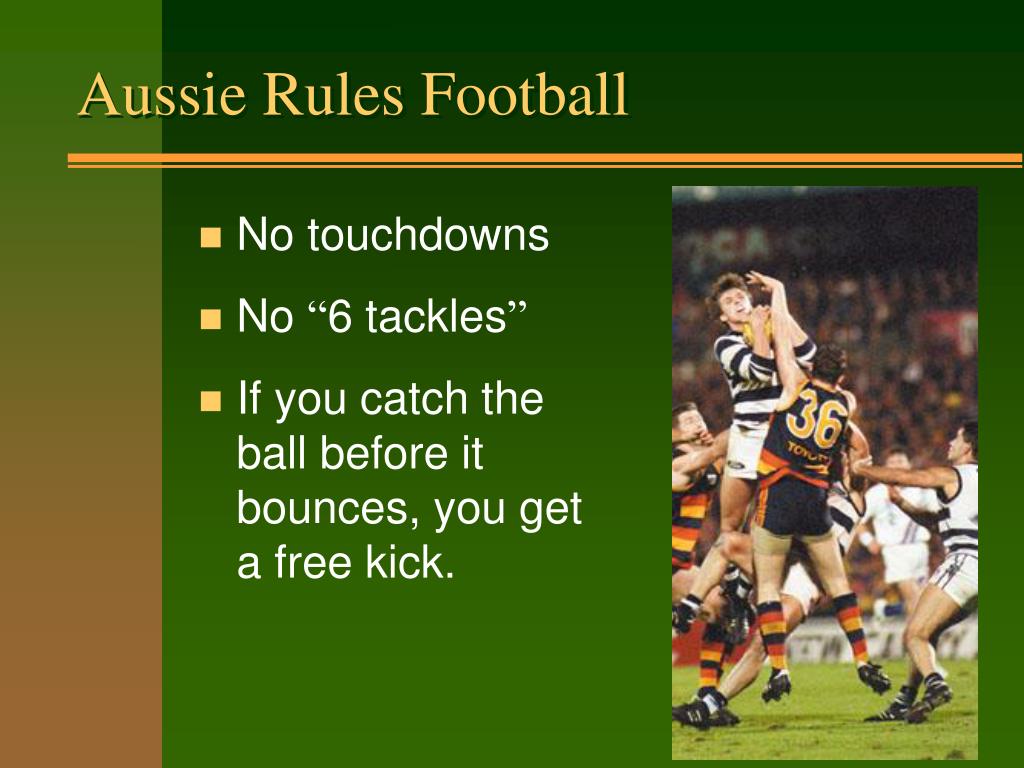 Aussie Rules Football

- No touchdowns
- No “6 tackles”
- If you catch the ball before it bounces, you get a free kick.

36

TOYOTA